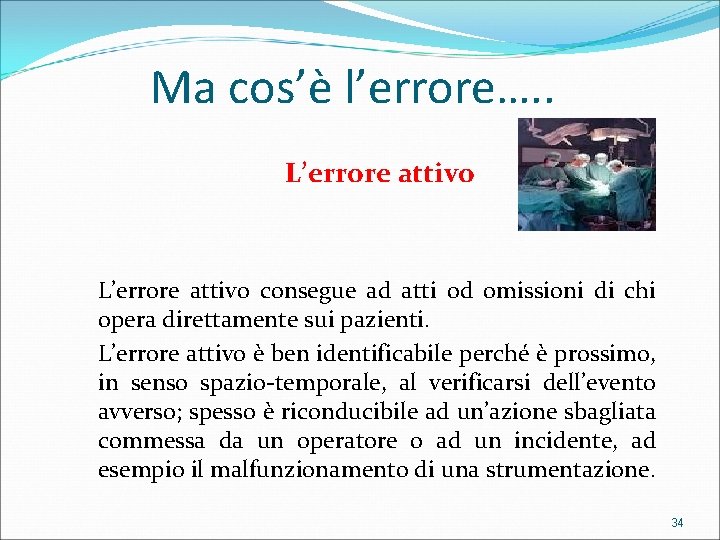 Ma cos'è l'errore…..

L'errore attivo

L'errore attivo consegue ad atti od omissioni di chi opera direttamente sui pazienti.

L'errore attivo è ben identificabile perché è prossimo, in senso spazio-temporale, al verificarsi dell'evento avverso; spesso è riconducibile ad un'azione sbagliata commessa da un operatore o ad un incidente, ad esempio il malfunzionamento di una strumentazione.

34